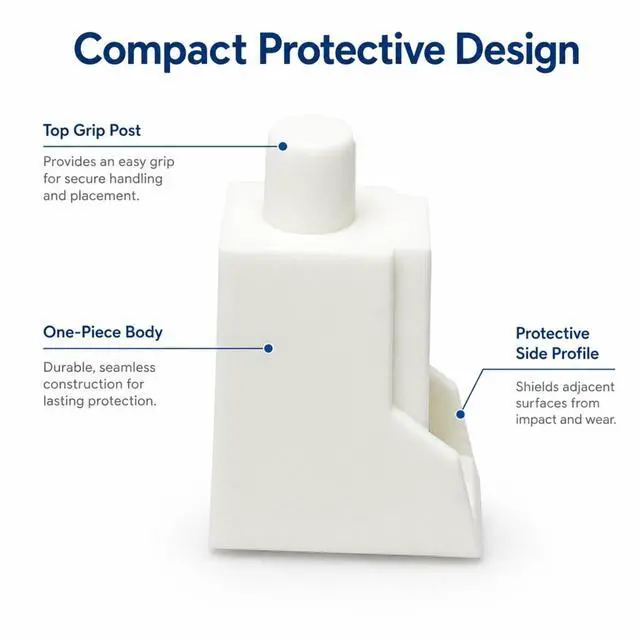 Compact Protective Design

Top Grip Post

Provides an easy grip for secure handling and placement.

One-Piece Body

Durable, seamless construction for lasting protection.

Protective Side Profile

Shields adjacent surfaces from impact and wear.